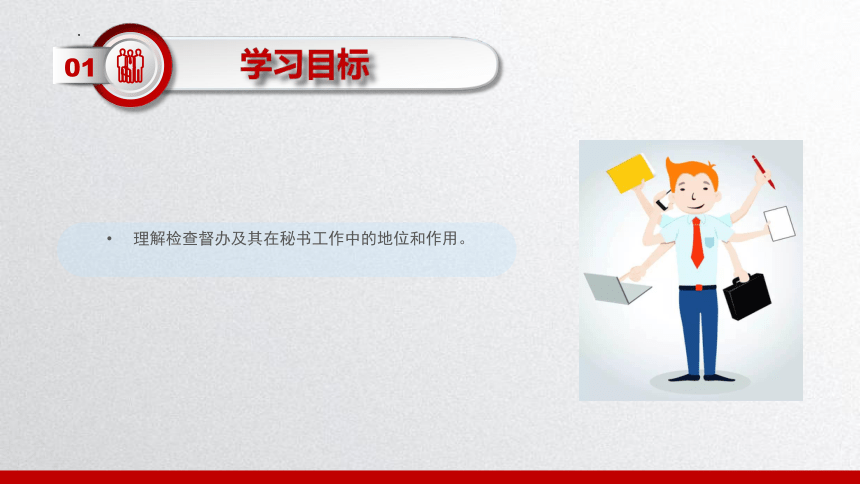 01

学习目标

• 理解检查督办及其在秘书工作中的地位和作用。